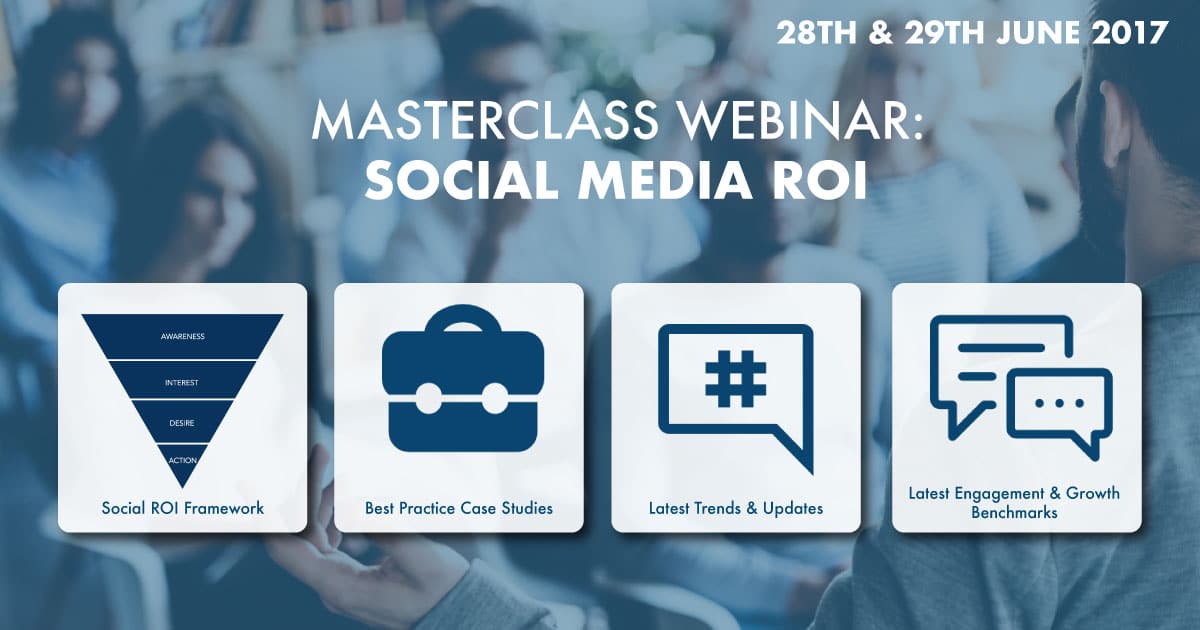 28TH & 29TH JUNE 2017

MASTERCLASS WEBINAR:
SOCIAL MEDIA ROI

AWARENESS
INTEREST
DESIRE
ACTION

Social ROI Framework

Best Practice Case Studies

#

Latest Trends & Updates

...

Latest Engagement & Growth Benchmarks